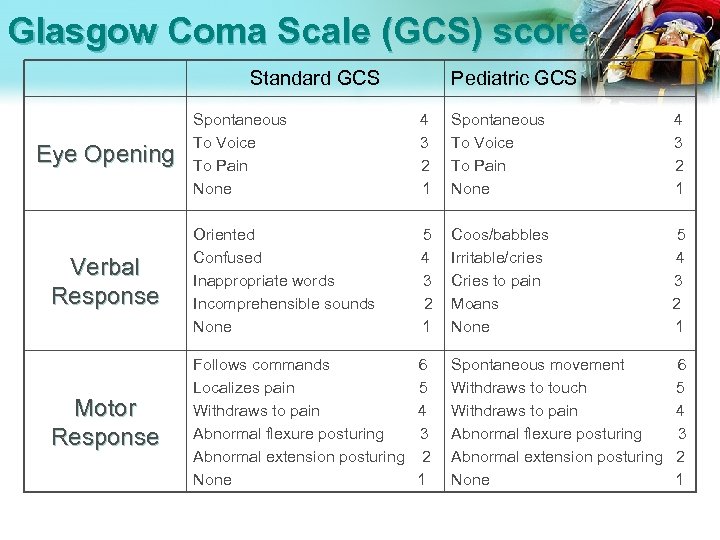 Glasgow Coma Scale (GCS) score

| | Standard GCS | Pediatric GCS |
|---|---|---|
| Eye Opening | Spontaneous 4<br>To Voice 3<br>To Pain 2<br>None 1 | Spontaneous 4<br>To Voice 3<br>To Pain 2<br>None 1 |
| Verbal Response | Oriented 5<br>Confused 4<br>Inappropriate words 3<br>Incomprehensible sounds 2<br>None 1 | Coos/babbles 5<br>Irritable/cries 4<br>Cries to pain 3<br>Moans 2<br>None 1 |
| Motor Response | Follows commands 6<br>Localizes pain 5<br>Withdraws to pain 4<br>Abnormal flexure posturing 3<br>Abnormal extension posturing 2<br>None 1 | Spontaneous movement 6<br>Withdraws to touch 5<br>Withdraws to pain 4<br>Abnormal flexure posturing 3<br>Abnormal extension posturing 2<br>None 1 |